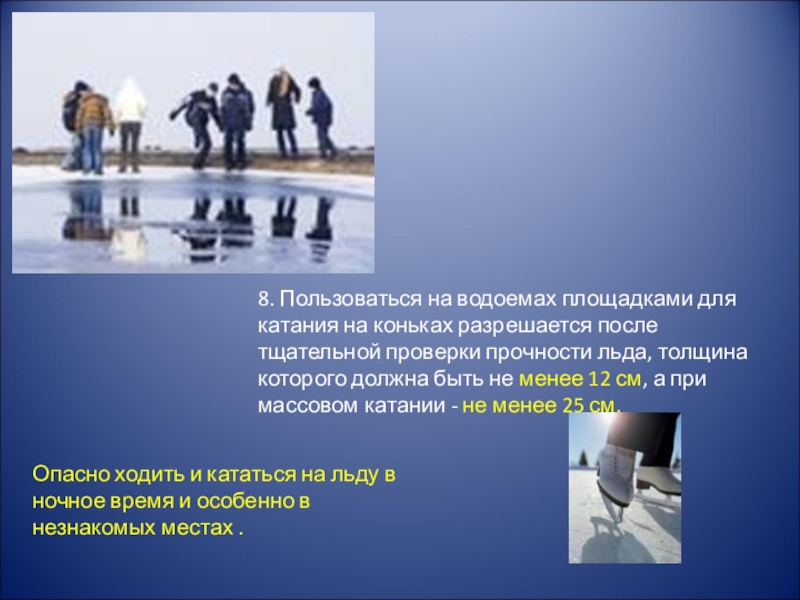 8. Пользоваться на водоемах площадками для катания на коньках разрешается после тщательной проверки прочности льда, толщина которого должна быть не менее 12 см, а при массовом катании - не менее 25 см.

Опасно ходить и кататься на льду в ночное время и особенно в незнакомых местах .